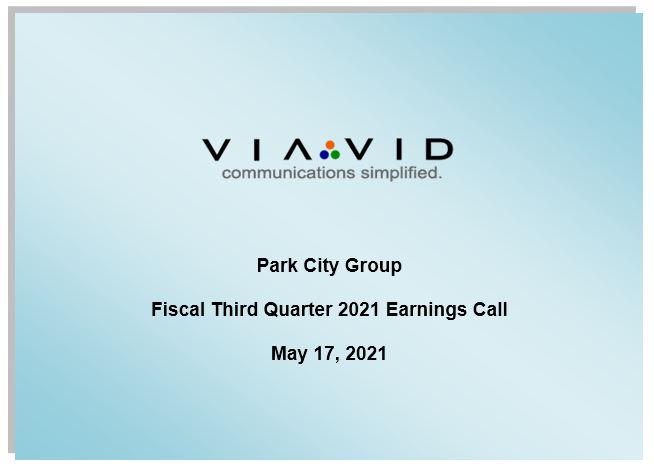 VIAVID
communications simplified.

Park City Group

Fiscal Third Quarter 2021 Earnings Call

May 17, 2021